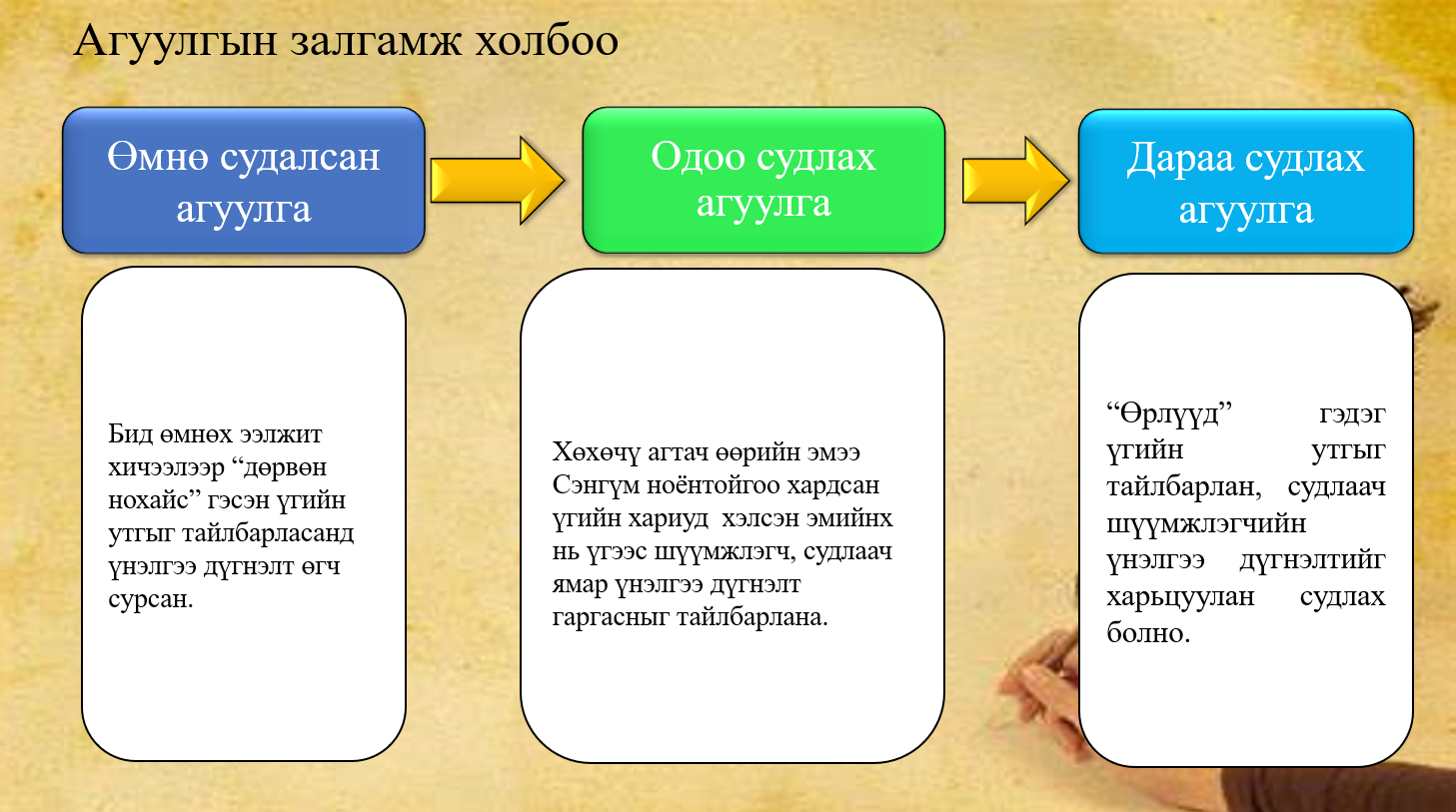 Агуулгын залгамж холбоо

Өмнө судалсан агуулга

Одоо судлах агуулга

Дараа судлах агуулга

Бид өмнөх ээлжит хичээлээр “дөрвөн нохайс” гэсэн үгийн утгыг тайлбарласанд үнэлгээ дүгнэлт өгч сурсан.

Хөхөчү агтач өөрийн эмээ Сэнгүм ноёнтойгоо хардсан үгийн хариуд хэлсэн эмийнх нь үгээс шүүмжлэгч, судлаач ямар үнэлгээ дүгнэлт гаргасныг тайлбарлана.

“Өрлүүд” гэдэг үгийн утгыг тайлбарлан, судлаач шүүмжлэгчийн үнэлгээ дүгнэлтийг харьцуулан судлах болно.